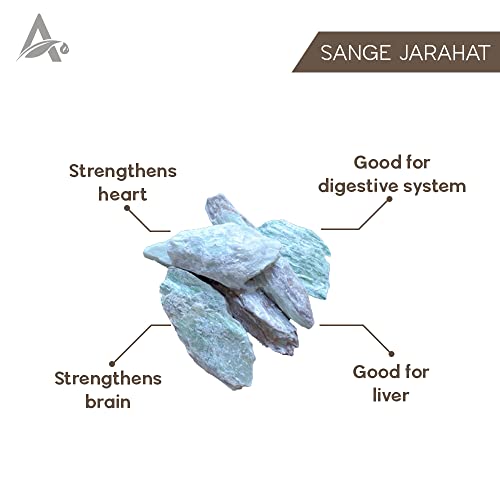 SANGE JARAHAT

Strengthens heart

Good for digestive system

Strengthens brain

Good for liver